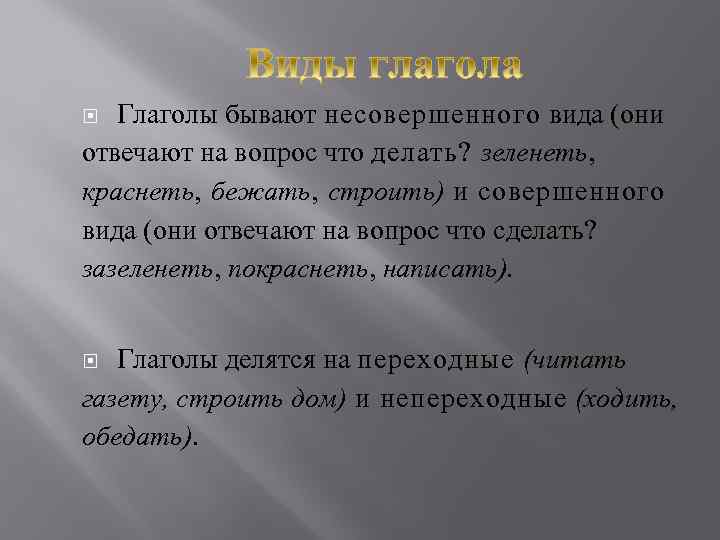 Виды глагола

Глаголы бывают несовершенного вида (они отвечают на вопрос что делать? зеленеть, краснеть, бежать, строить) и совершенного вида (они отвечают на вопрос что сделать? зазеленеть, покраснеть, написать).

Глаголы делятся на переходные (читать газету, строить дом) и непереходные (ходить, обедать).